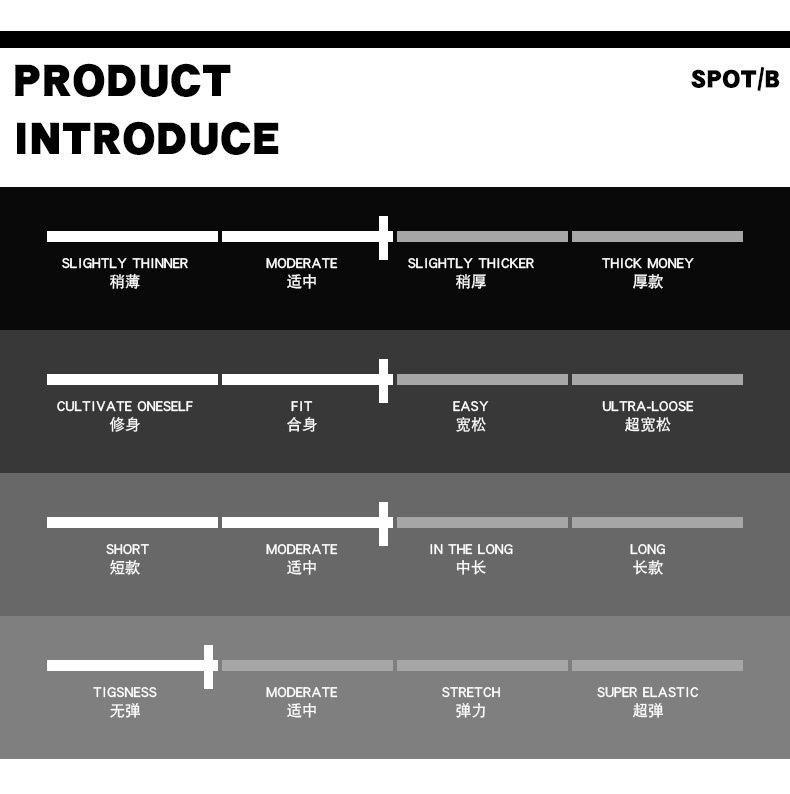 PRODUCT INTRODUCE

SPOT/B

SLIGHTLY THINNER
稍薄

MODERATE
适中

SLIGHTLY THICKER
稍厚

THICK MONEY
厚款

CULTIVATE ONESELF
修身

FIT
合身

EASY
宽松

ULTRA-LOOSE
超宽松

SHORT
短款

MODERATE
适中

IN THE LONG
中长

LONG
长款

TIGSNESS
无弹

MODERATE
适中

STRETCH
弹力

SUPER ELASTIC
超弹